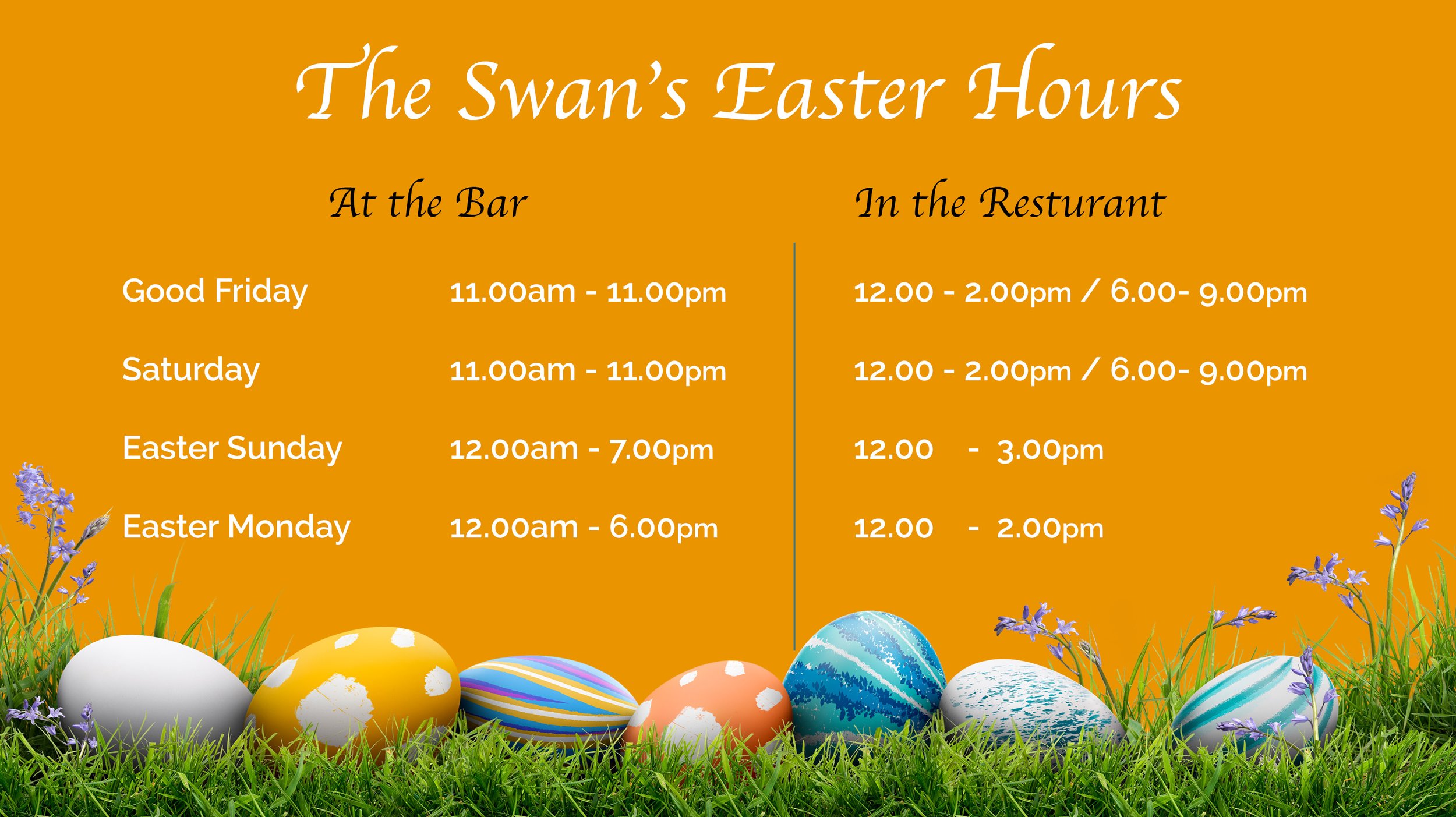 The Swan's Easter Hours

| | At the Bar | In the Resturant |
|---|---|---|
| Good Friday | 11.00am - 11.00pm | 12.00 - 2.00pm / 6.00- 9.00pm |
| Saturday | 11.00am - 11.00pm | 12.00 - 2.00pm / 6.00- 9.00pm |
| Easter Sunday | 12.00am - 7.00pm | 12.00 - 3.00pm |
| Easter Monday | 12.00am - 6.00pm | 12.00 - 2.00pm |